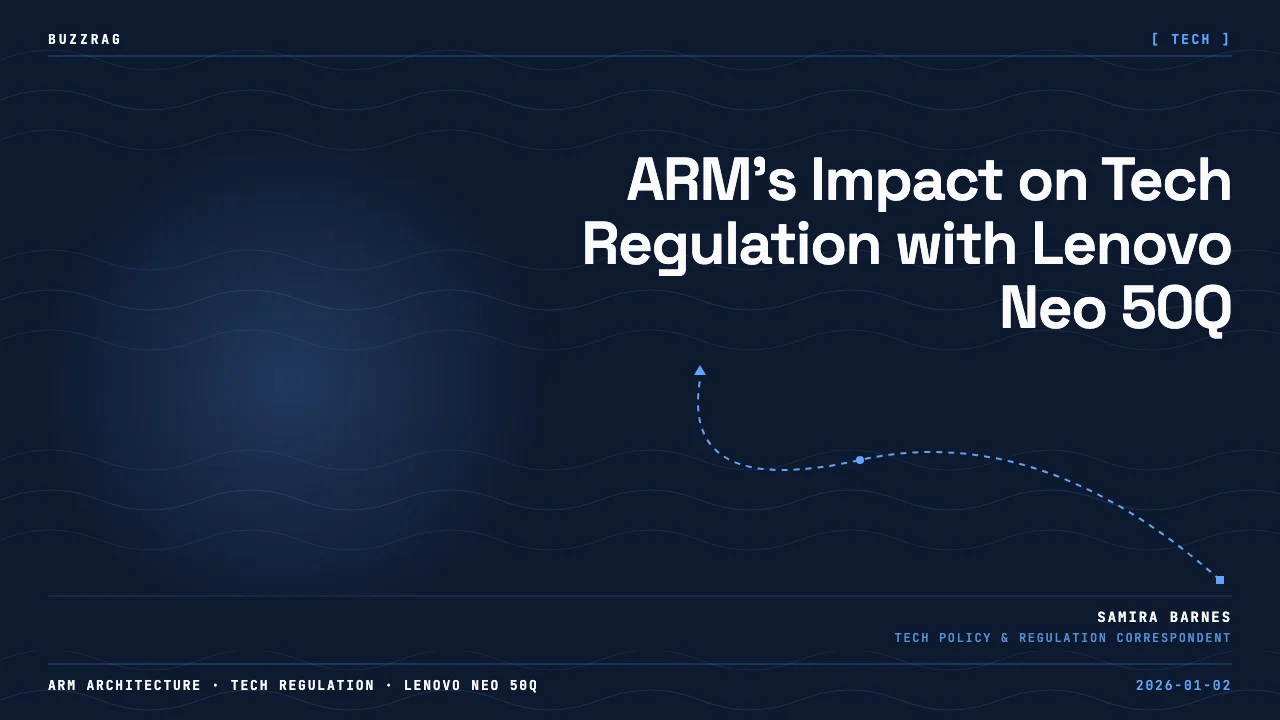 BUZZRAG

[ TECH ]

ARM's Impact on Tech Regulation with Lenovo Neo 50Q

SAMIRA BARNES
TECH POLICY & REGULATION CORRESPONDENT

ARM ARCHITECTURE · TECH REGULATION · LENOVO NEO 50Q

2026-01-02